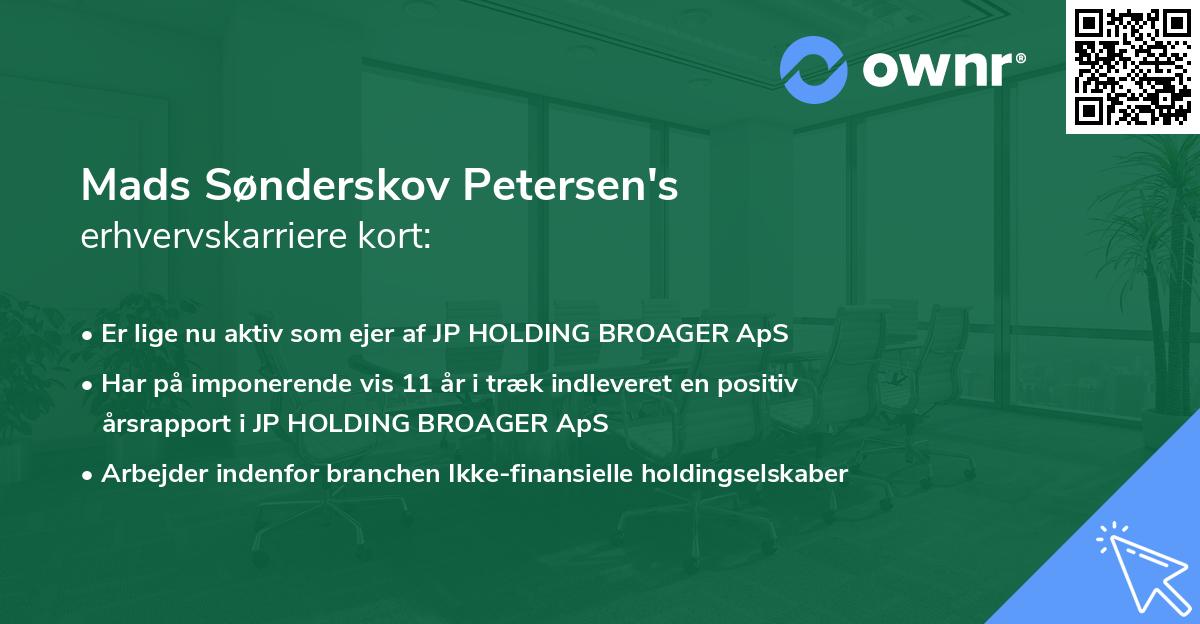 ownr®

Mads Sønderskov Petersen's
erhvervskarriere kort:

• Er lige nu aktiv som ejer af JP HOLDING BROAGER ApS
• Har på imponerende vis 11 år i træk indleveret en positiv årsrapport i JP HOLDING BROAGER ApS
• Arbejder indenfor branchen Ikke-finansielle holdingselskaber